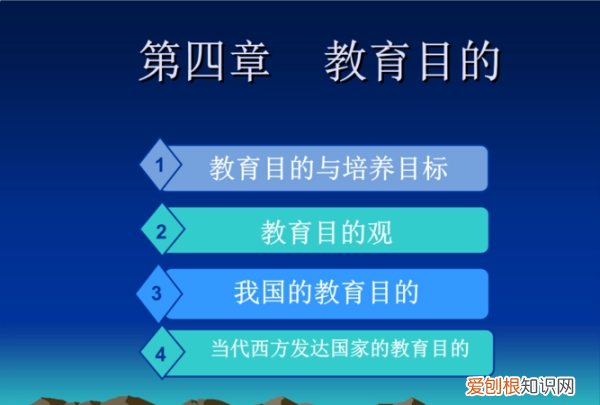 第四章 教育目的

1 教育目的与培养目标

2 教育目的观

3 我国的教育目的

4 当代西方发达国家的教育目的

爱创根知识网